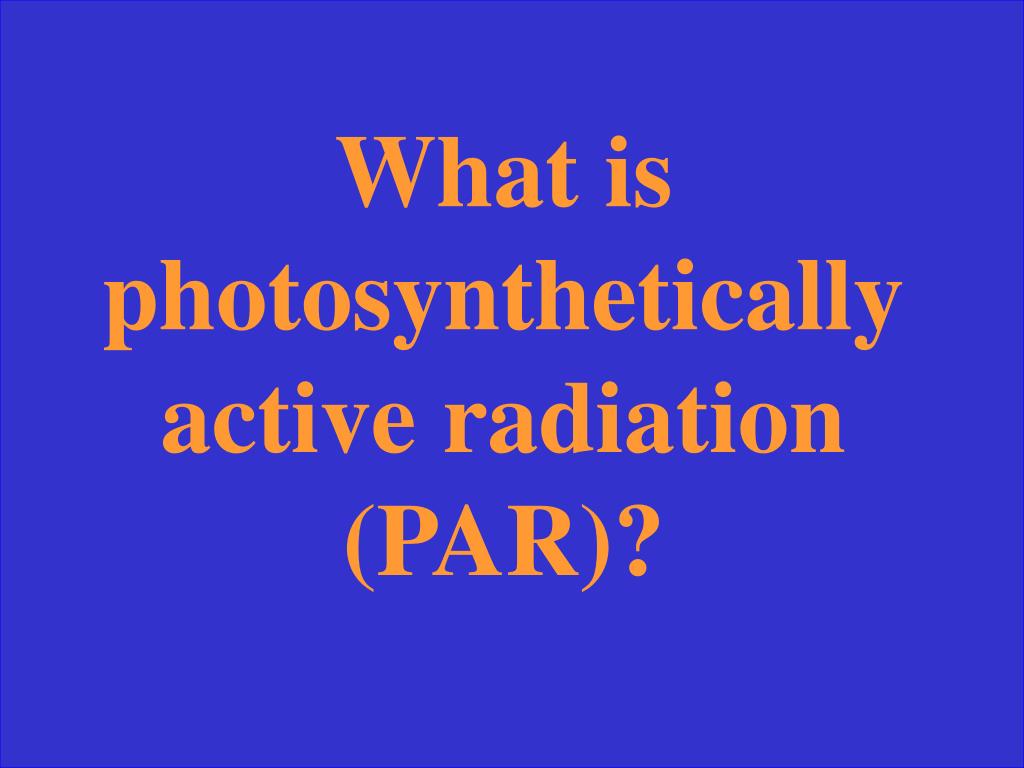 What is photosynthetically active radiation (PAR)?